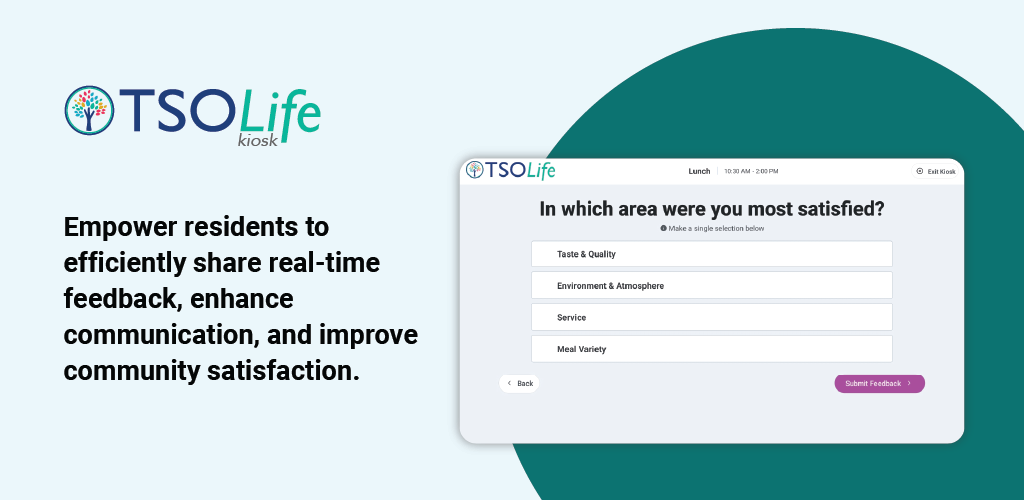 TSOLife
kiosk

Empower residents to efficiently share real-time feedback, enhance communication, and improve community satisfaction.

TSOLife

Lunch | 10:30 AM - 2:00 PM

Exit Kiosk

In which area were you most satisfied?

Make a single selection below

Taste & Quality

Environment & Atmosphere

Service

Meal Variety

Back

Submit Feedback